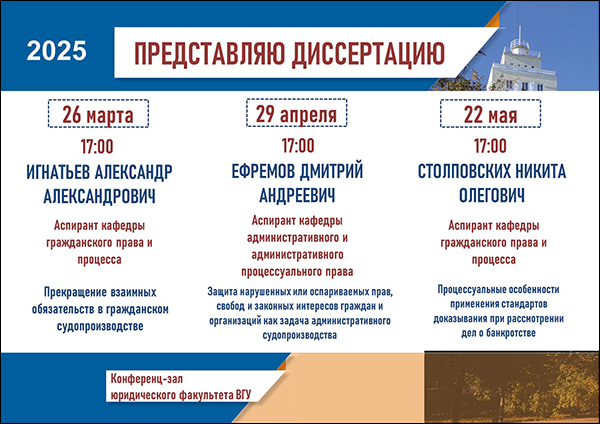 2025

ПРЕДСТАВЛЯЮ ДИССЕРТАЦИЮ

26 марта

17:00

ИГНАТЬЕВ АЛЕКСАНДР АЛЕКСАНДРОВИЧ

Аспирант кафедры гражданского права и процесса

Прекращение взаимных обязательств в гражданском судопроизводстве

29 апреля

17:00

ЕФРЕМОВ ДМИТРИЙ АНДРЕЕВИЧ

Аспирант кафедры административного и административного процессуального права

Защита нарушенных или оспариваемых прав, свобод и законных интересов граждан и организаций как задача административного судопроизводства

22 мая

17:00

СТОЛПОВСКИХ НИКИТА ОЛЕГОВИЧ

Аспирант кафедры гражданского права и процесса

Процессуальные особенности применения стандартов доказывания при рассмотрении дел о банкротстве

Конференц-зал юридического факультета ВГУ